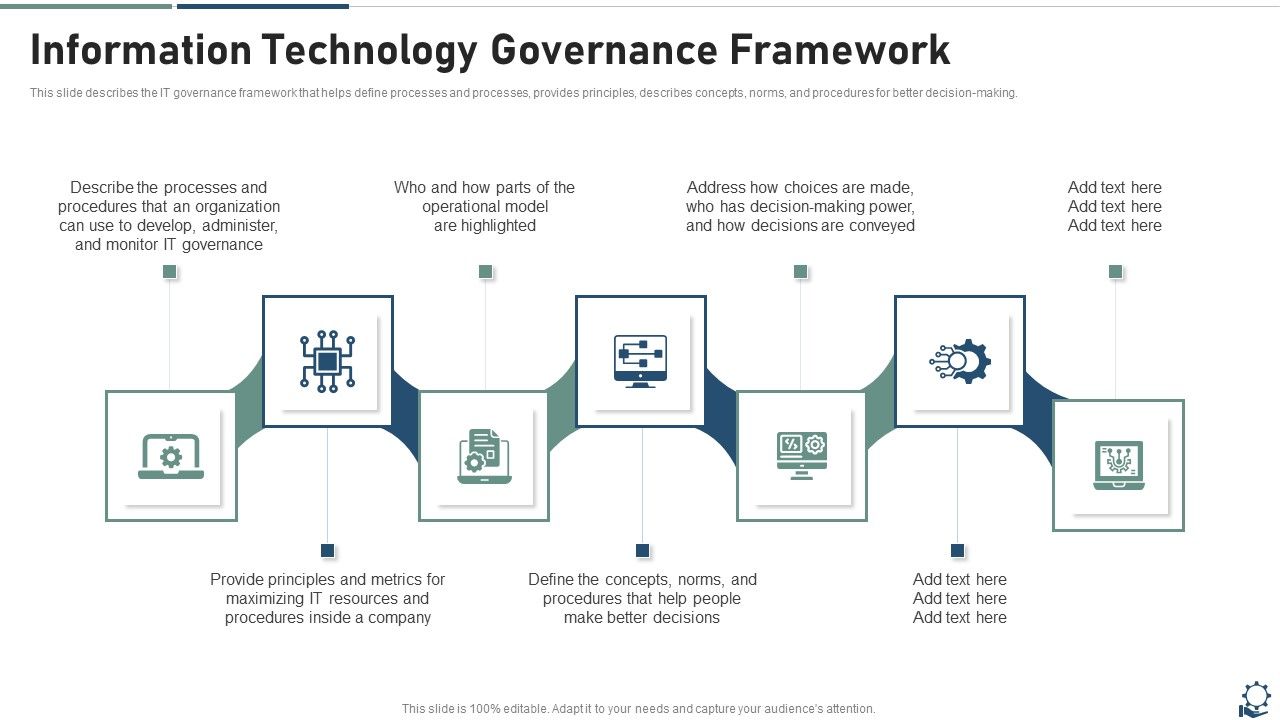 Information Technology Governance Framework

This slide describes the IT governance framework that helps define processes and processes, provides principles, describes concepts, norms, and procedures for better decision-making.

Describe the processes and procedures that an organization can use to develop, administer, and monitor IT governance

Who and how parts of the operational model are highlighted

Address how choices are made, who has decision-making power, and how decisions are conveyed

Add text here Add text here Add text here

Provide principles and metrics for maximizing IT resources and procedures inside a company

Define the concepts, norms, and procedures that help people make better decisions

Add text here Add text here Add text here

This slide is 100% editable. Adapt it to your needs and capture your audience's attention.